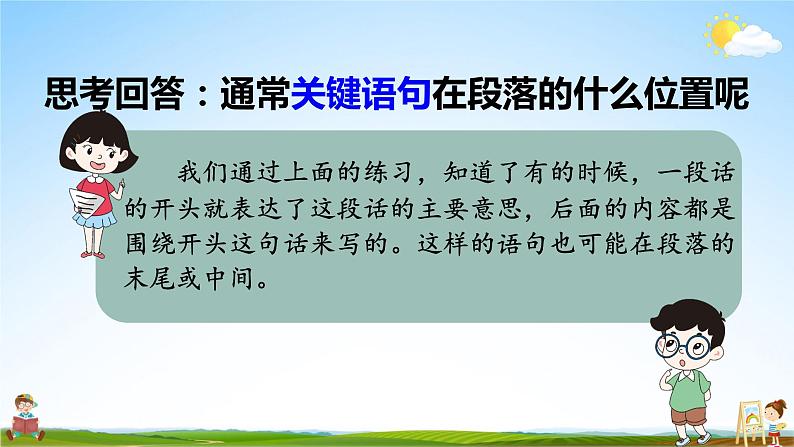 思考回答：通常关键语句在段落的什么位置呢

我们通过上面的练习，知道了有的时候，一段话的开头就表达了这段话的主要意思，后面的内容都是围绕开头这句话来写的。这样的语句也可能在段落的末尾或中间。